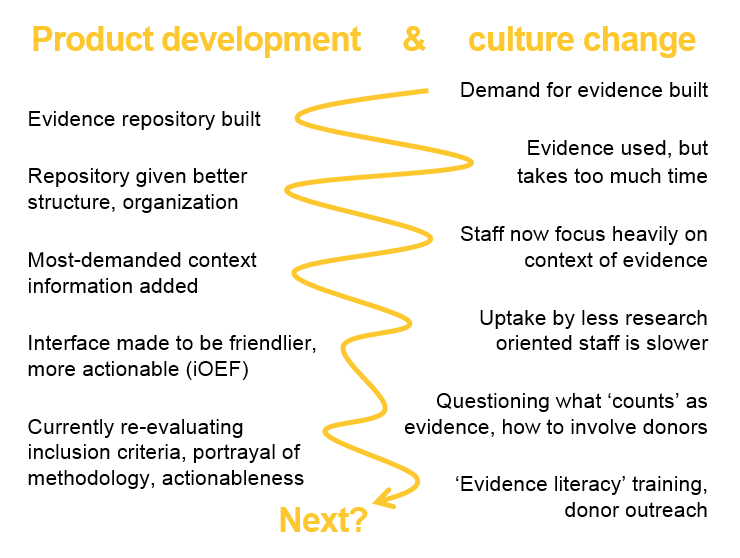 Product development & culture change

Demand for evidence built

Evidence repository built

Evidence used, but takes too much time

Repository given better structure, organization

Staff now focus heavily on context of evidence

Most-demanded context information added

Uptake by less research oriented staff is slower

Interface made to be friendlier, more actionable (iOEF)

Questioning what ‘counts’ as evidence, how to involve donors

Currently re-evaluating inclusion criteria, portrayal of methodology, actionableness

‘Evidence literacy’ training, donor outreach

Next?